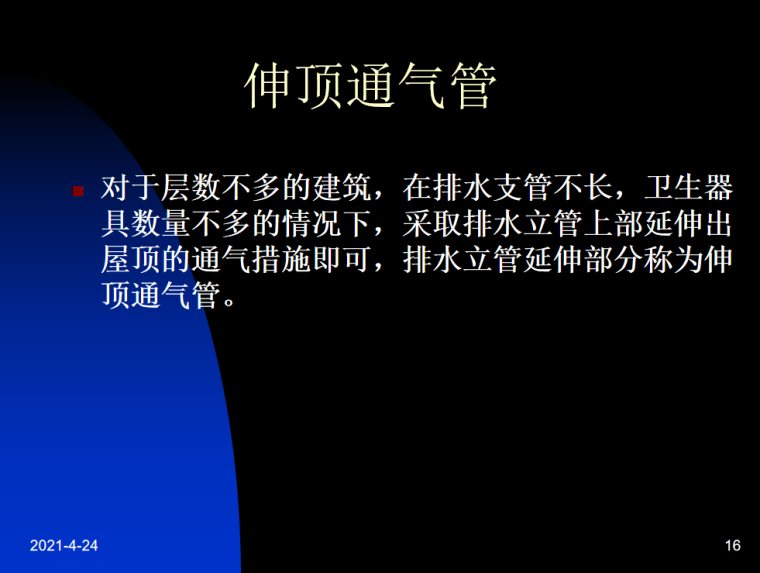 伸顶通气管

对于层数不多的建筑，在排水支管不长，卫生器具数量不多的情况下，采取排水立管上部延伸出屋顶的通气措施即可，排水立管延伸部分称为伸顶通气管。

2021-4-24

16